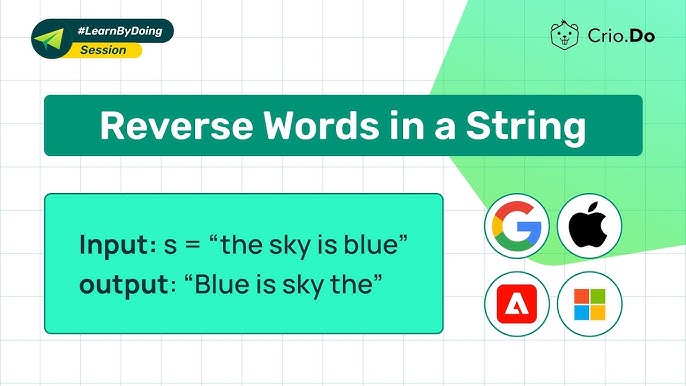 #LearnByDoing
Session

Crio.Do

Reverse Words in a String

Input: s = “the sky is blue”
output: “Blue is sky the”